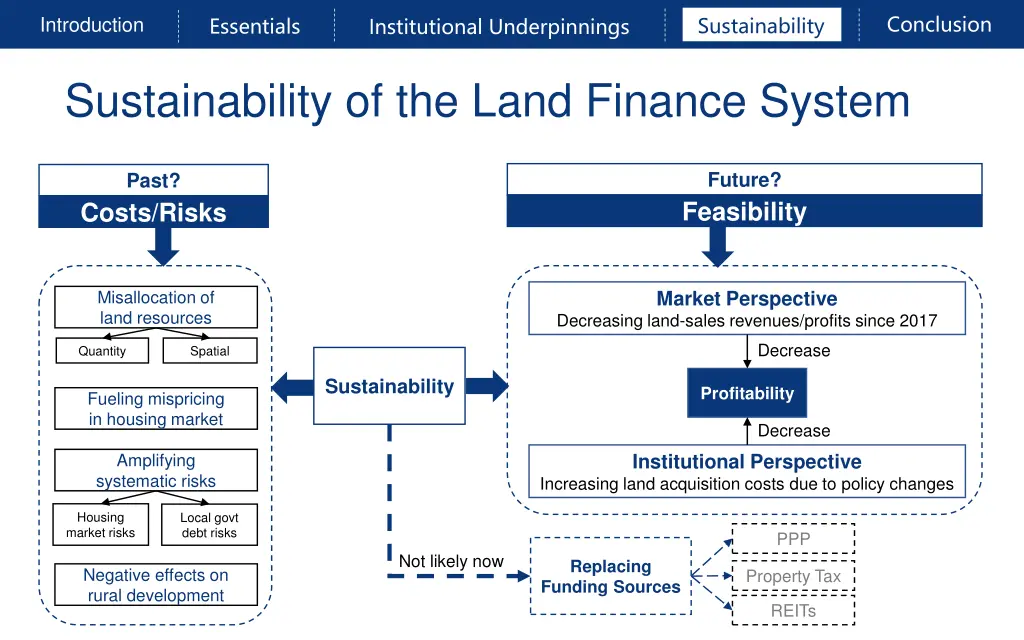 Introduction Essentials Institutional Underpinnings Sustainability Conclusion

Sustainability of the Land Finance System

Past?
Costs/Risks

Misallocation of land resources
Quantity
Spatial

Fueling mispricing in housing market

Amplifying systematic risks
Housing market risks
Local govt debt risks

Negative effects on rural development

Sustainability

Not likely now

Future?
Feasibility

Market Perspective
Decreasing land-sales revenues/profits since 2017

Decrease

Profitability

Decrease

Institutional Perspective
Increasing land acquisition costs due to policy changes

Replacing Funding Sources

PPP
Property Tax
REITs